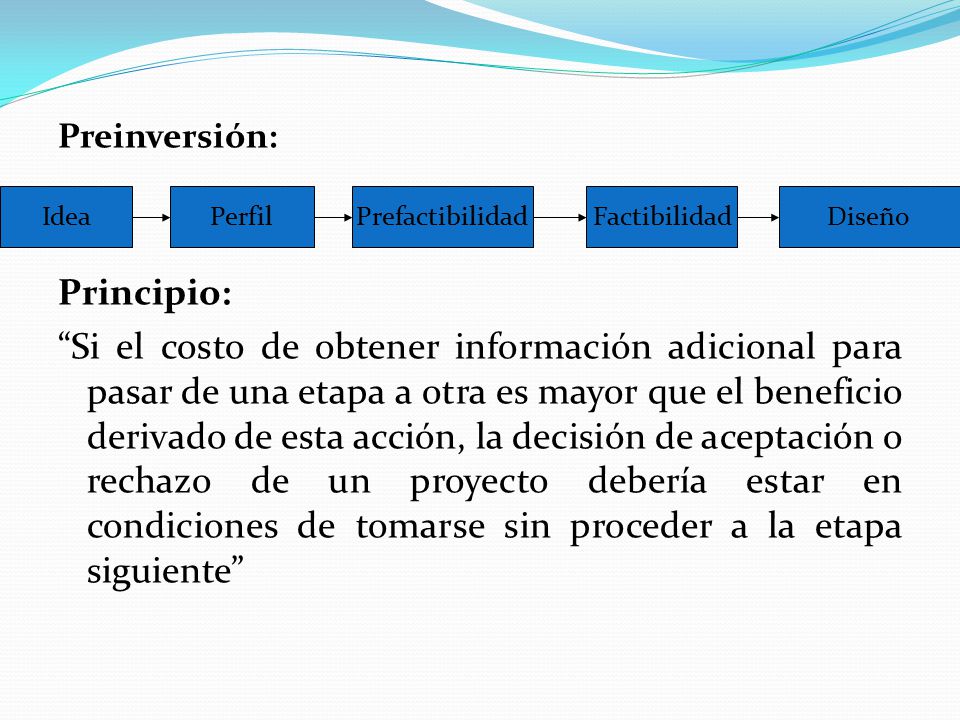 Preinversión:

Idea

Perfil

Prefactibilidad

Factibilidad

Diseño

Principio:

“Si el costo de obtener información adicional para pasar de una etapa a otra es mayor que el beneficio derivado de esta acción, la decisión de aceptación o rechazo de un proyecto debería estar en condiciones de tomarse sin proceder a la etapa siguiente”